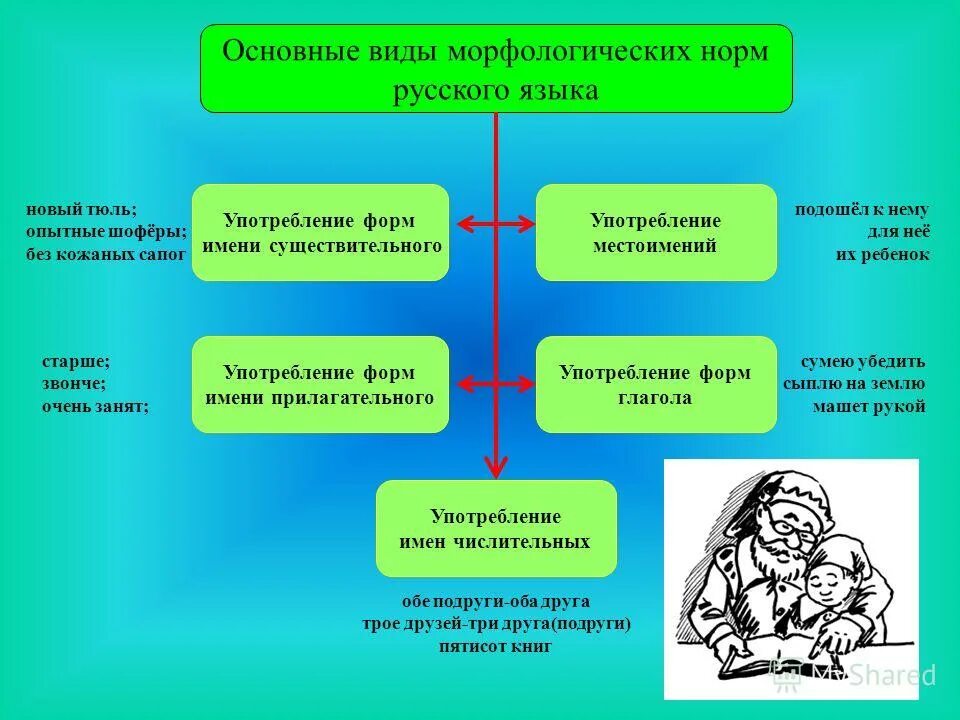 Основные виды морфологических норм русского языка

новый тюль;
опытные шофёры;
без кожаных сапог

Употребление форм имени существительного

Употребление местоимений

подошёл к нему
для неё
их ребенок

старше;
звонче;
очень занят;

Употребление форм имени прилагательного

Употребление форм глагола

сумею убедить
сыплю на землю
машет рукой

Употребление имен числительных

обе подруги-оба друга
трое друзей-три друга(подруги)
пятисот книг

MyShared